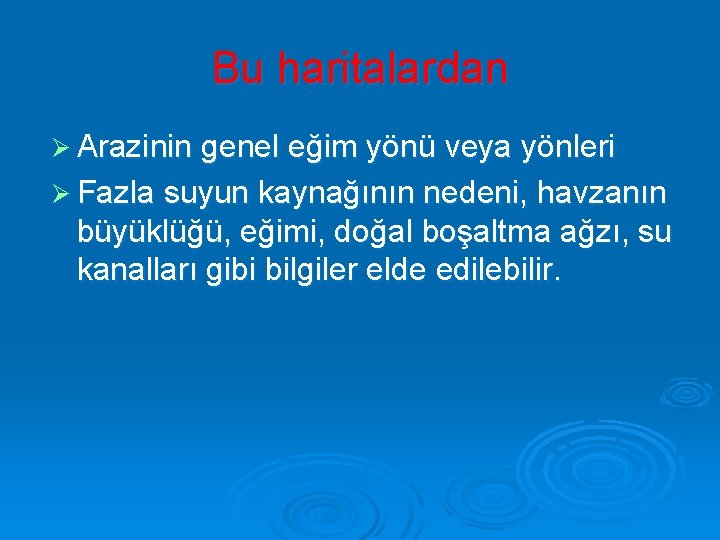 Bu haritalardan

➢ Arazinin genel eğim yönü veya yönleri

➢ Fazla suyun kaynağının nedeni, havzanın büyüklüğü, eğimi, doğal boşaltma ağzı, su kanalları gibi bilgiler elde edilebilir.